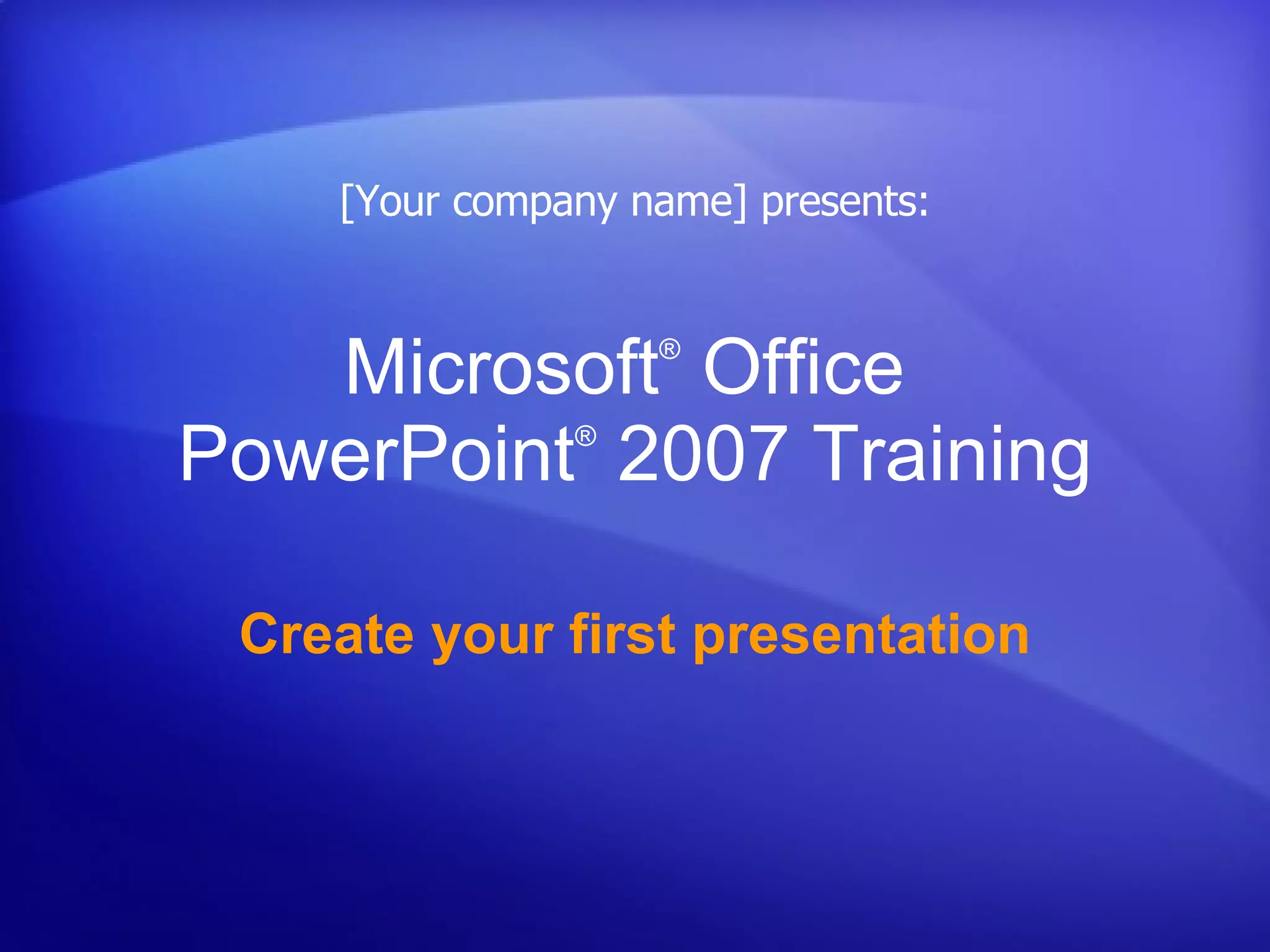 [Your company name] presents:

Microsoft® Office PowerPoint® 2007 Training

Create your first presentation